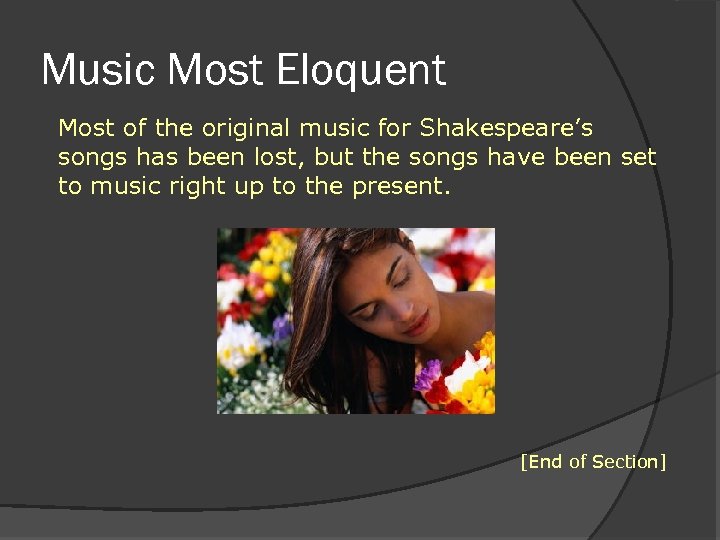 Music Most Eloquent

Most of the original music for Shakespeare’s songs has been lost, but the songs have been set to music right up to the present.

[End of Section]